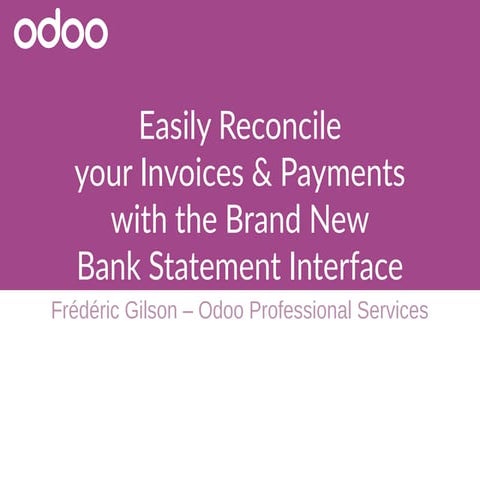 odoo

Easily Reconcile your Invoices & Payments with the Brand New Bank Statement Interface

Frédéric Gilson – Odoo Professional Services